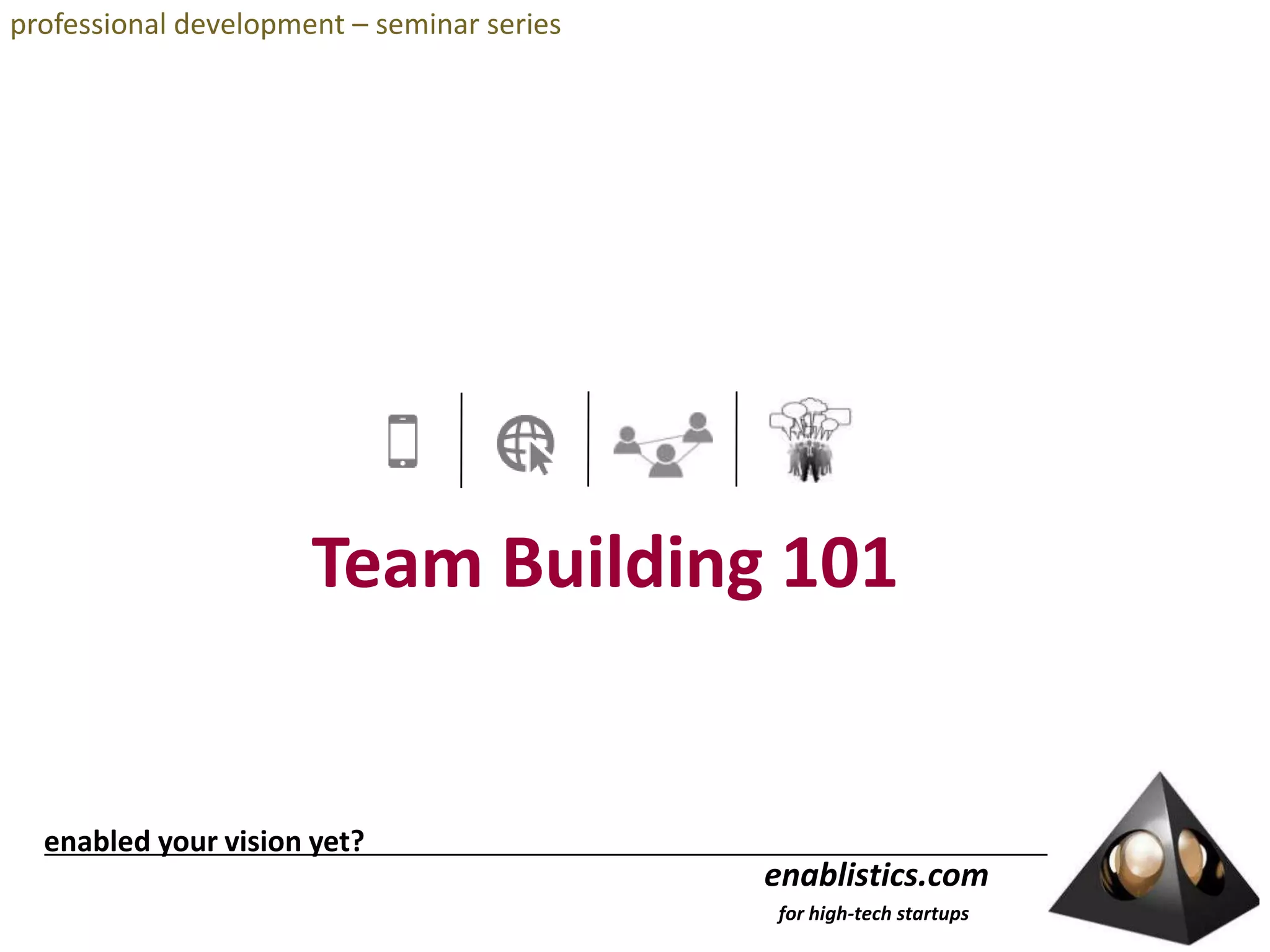 professional development – seminar series

Team Building 101

enabled your vision yet?

enablistics.com

for high-tech startups